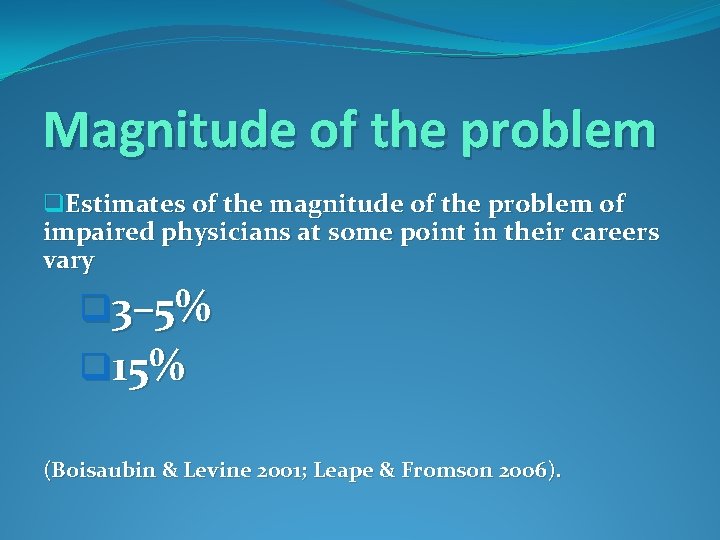 Magnitude of the problem

Estimates of the magnitude of the problem of impaired physicians at some point in their careers vary

3–5%

15%

(Boisaubin & Levine 2001; Leape & Fromson 2006).